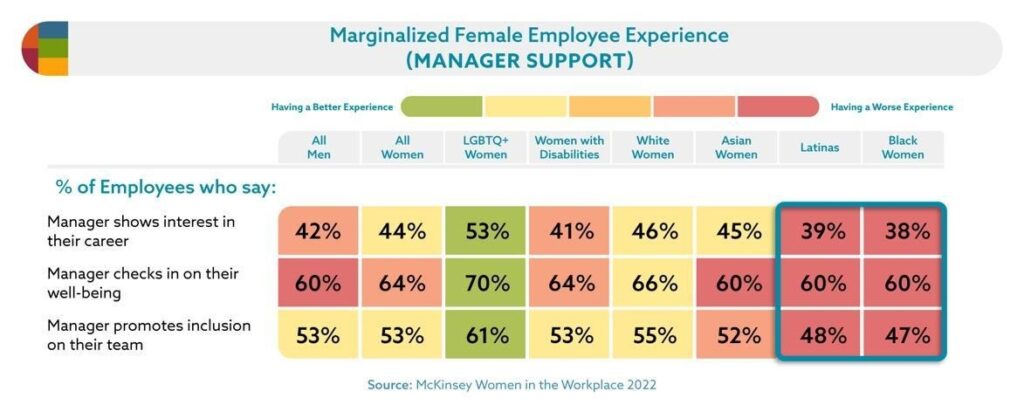 Marginalized Female Employee Experience
(MANAGER SUPPORT)

Having a Better Experience Having a Worse Experience

| % of Employees who say: | All Men | All Women | LGBTQ+ Women | Women with Disabilities | White Women | Asian Women | Latinas | Black Women |
|---|---|---|---|---|---|---|---|---|
| Manager shows interest in their career | 42% | 44% | 53% | 41% | 46% | 45% | 39% | 38% |
| Manager checks in on their well-being | 60% | 64% | 70% | 64% | 66% | 60% | 60% | 60% |
| Manager promotes inclusion on their team | 53% | 53% | 61% | 53% | 55% | 52% | 48% | 47% |

Source: McKinsey Women in the Workplace 2022